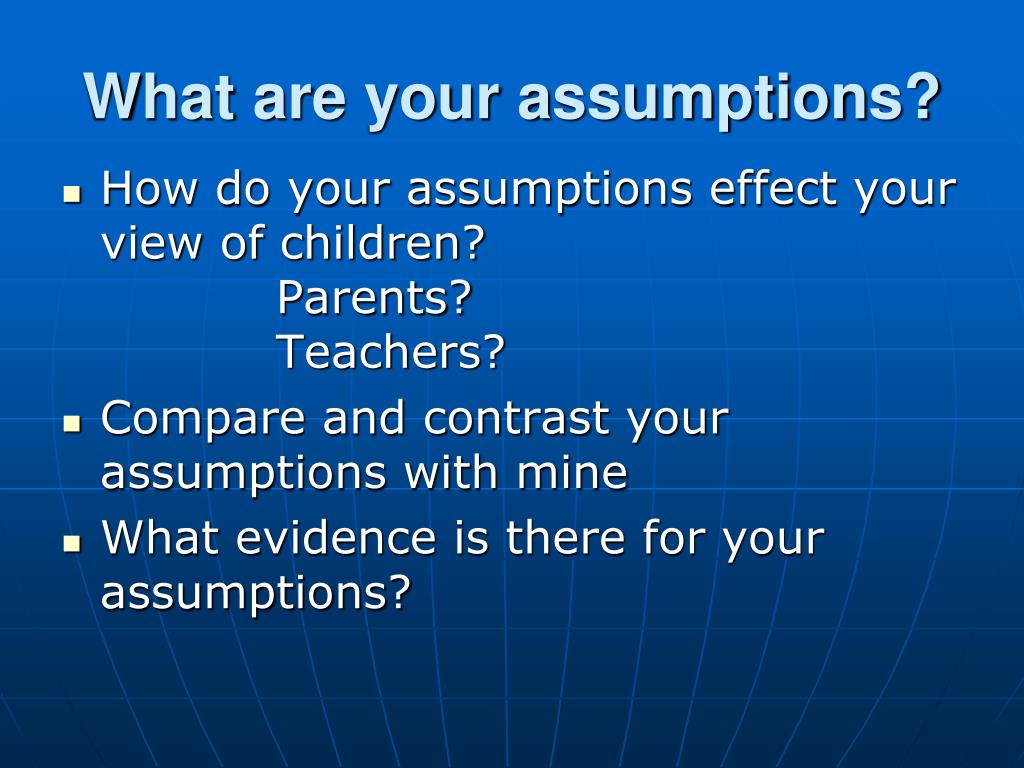 What are your assumptions?

- How do your assumptions effect your view of children?
Parents?
Teachers?
- Compare and contrast your assumptions with mine
- What evidence is there for your assumptions?